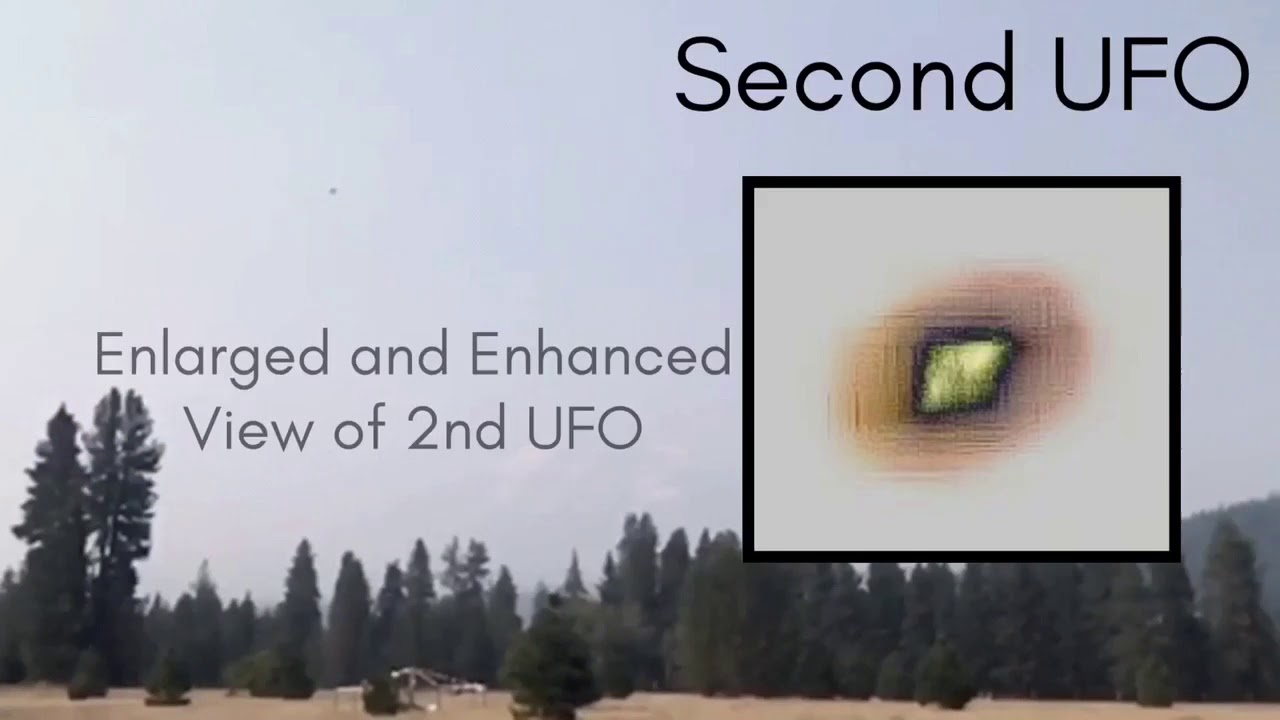 Second UFO

Enlarged and Enhanced View of 2nd UFO